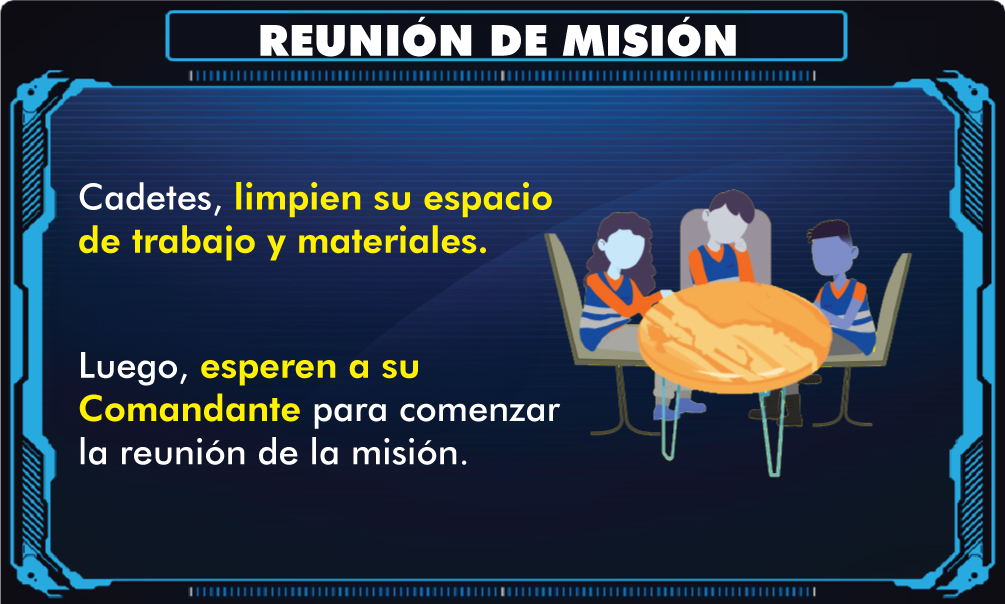 REUNIÓN DE MISIÓN

Cadetes, limpien su espacio de trabajo y materiales.

Luego, esperen a su Comandante para comenzar la reunión de la misión.